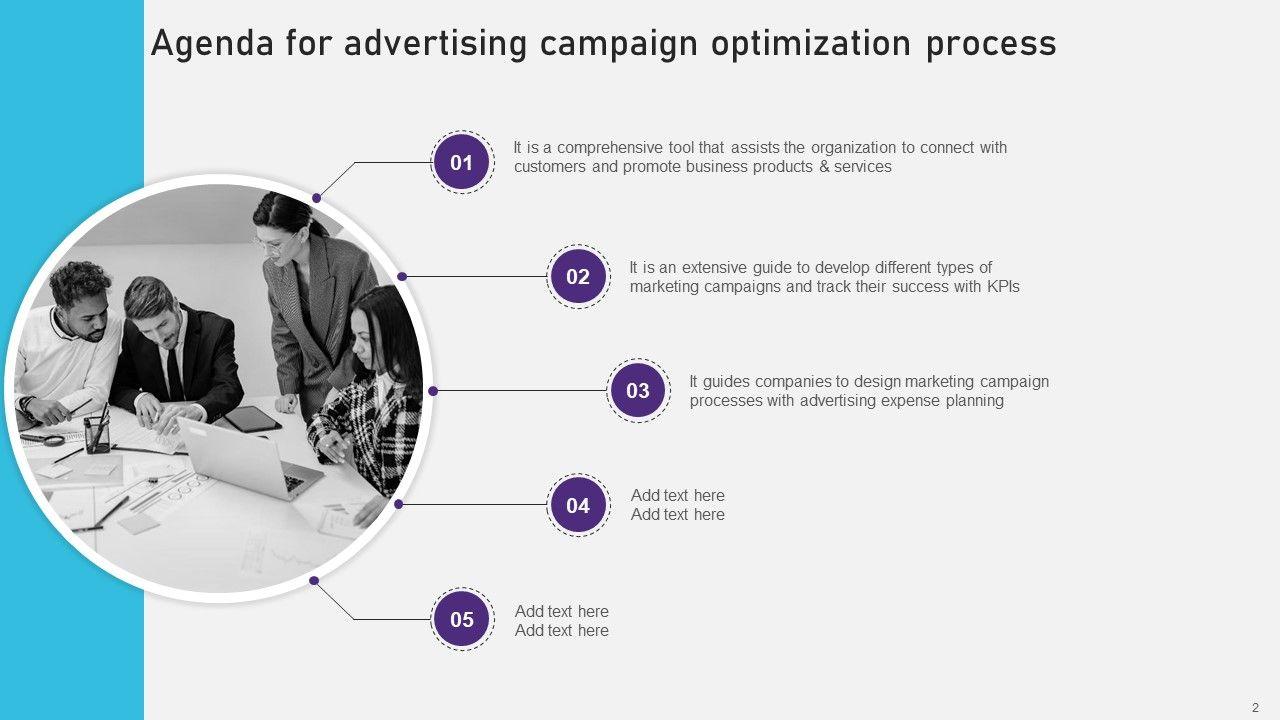 Agenda for advertising campaign optimization process

01
It is a comprehensive tool that assists the organization to connect with customers and promote business products & services

02
It is an extensive guide to develop different types of marketing campaigns and track their success with KPIs

03
It guides companies to design marketing campaign processes with advertising expense planning

04
Add text here
Add text here

05
Add text here
Add text here

2